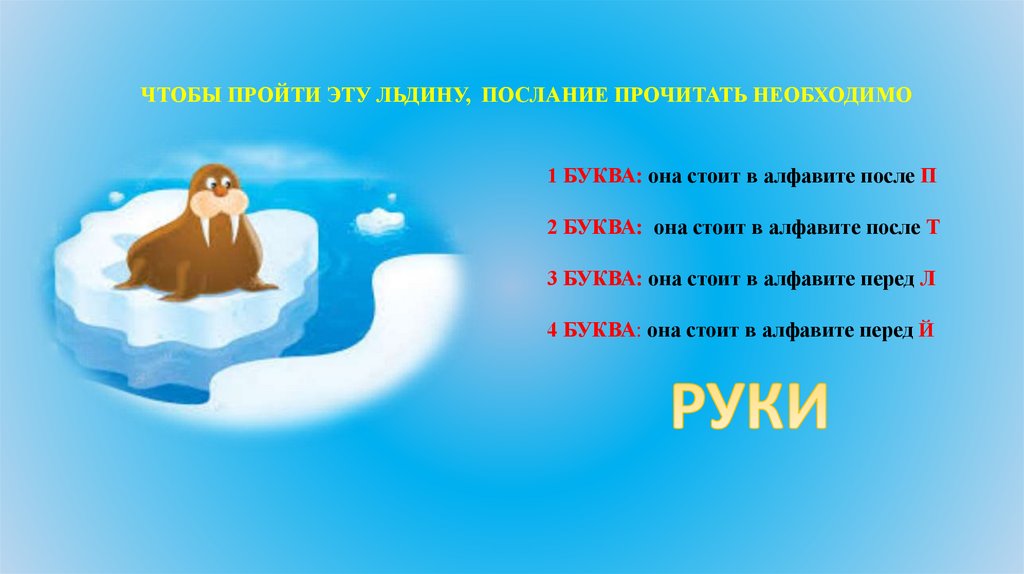 ЧТОБЫ ПРОЙТИ ЭТУ ЛЬДИНУ, ПОСЛАНИЕ ПРОЧИТАТЬ НЕОБХОДИМО

1 БУКВА: она стоит в алфавите после П

2 БУКВА: она стоит в алфавите после Т

3 БУКВА: она стоит в алфавите перед Л

4 БУКВА: она стоит в алфавите перед Й

РУКИ